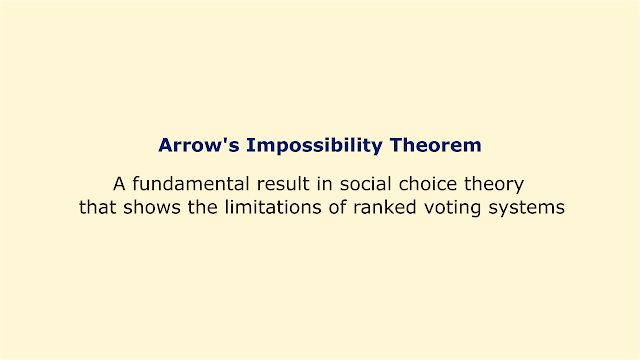 Arrow's Impossibility Theorem

A fundamental result in social choice theory that shows the limitations of ranked voting systems